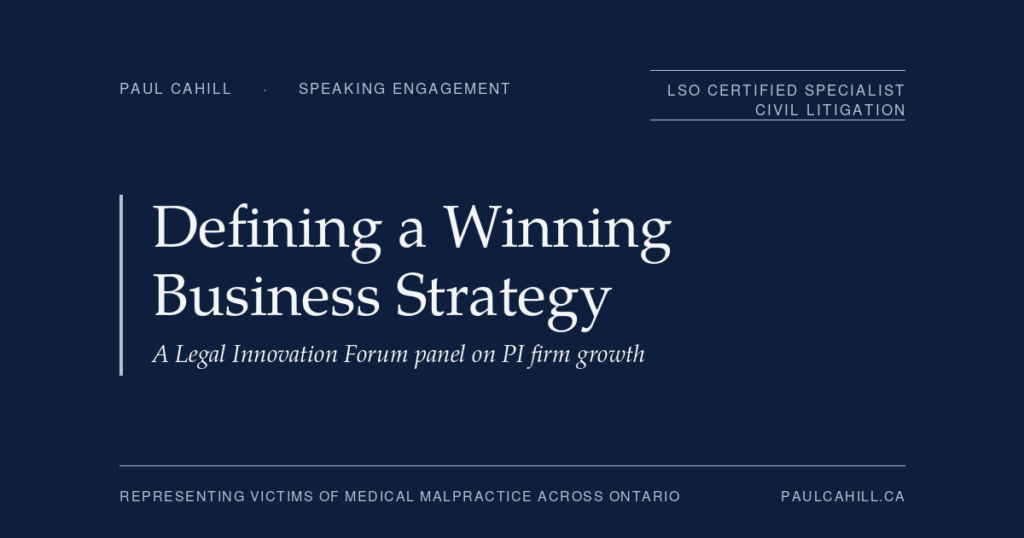 PAUL CAHILL · SPEAKING ENGAGEMENT

LSO CERTIFIED SPECIALIST
CIVIL LITIGATION

Defining a Winning Business Strategy

A Legal Innovation Forum panel on PI firm growth

REPRESENTING VICTIMS OF MEDICAL MALPRACTICE ACROSS ONTARIO

PAULCAHILL.CA